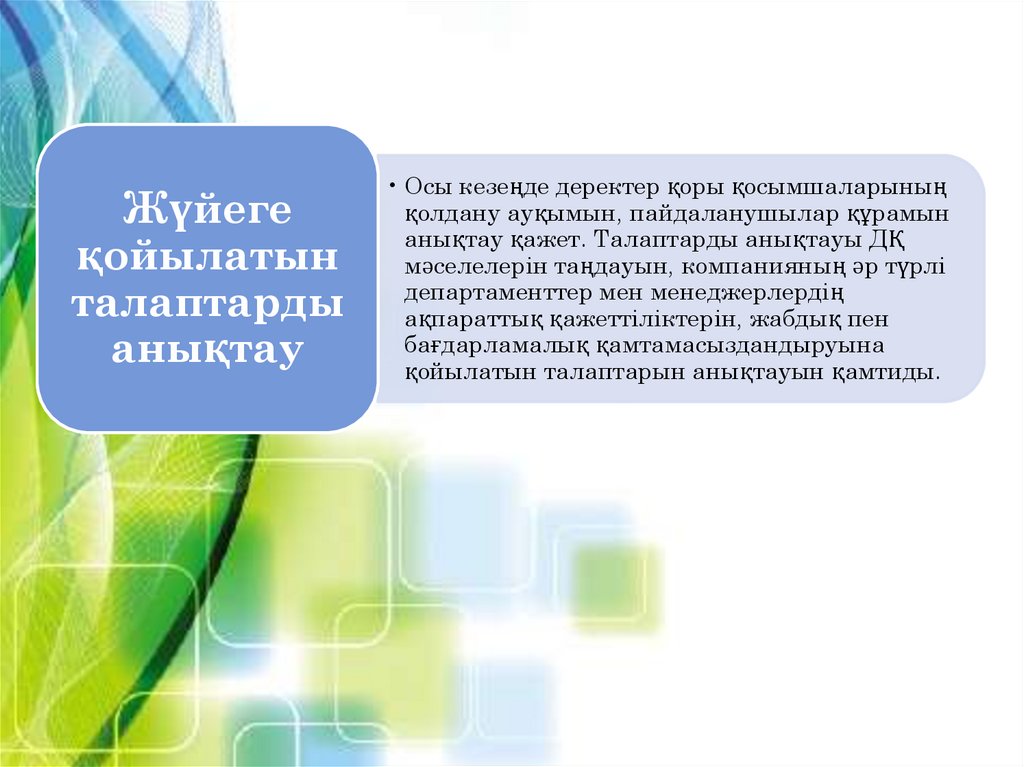 Жүйеге қойылатын талаптарды анықтау

• Осы кезеңде деректер қоры қосымшаларының қолдану ауқымын, пайдаланушылар құрамын анықтау қажет. Талаптарды анықтауы ДҚ мәселелерін таңдауын, компанияның әр түрлі департаменттер мен менеджерлердің ақпараттық қажеттіліктерін, жабдық пен бағдарламалық қамтамасыздандыруына қойылатын талаптарын анықтауын қамтиды.